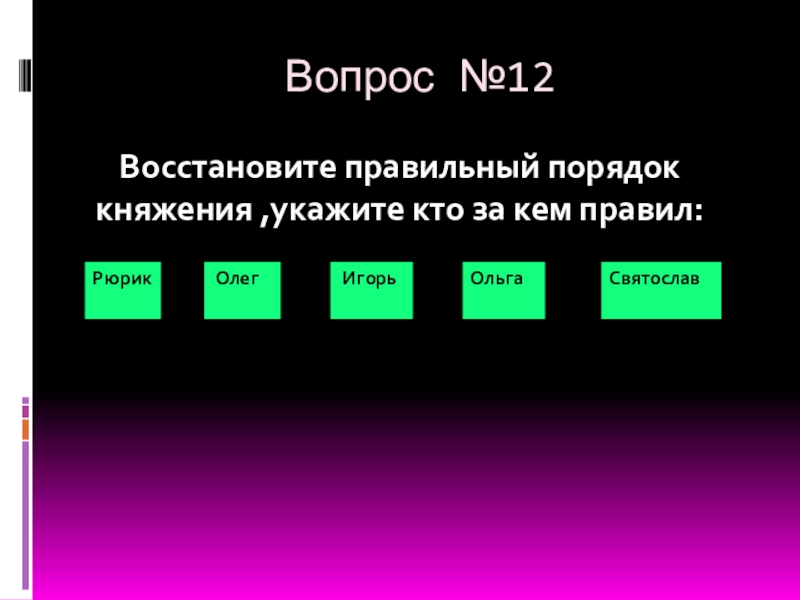 Вопрос №12

Восстановите правильный порядок княжения ,укажите кто за кем правил:

Рюрик

Олег

Игорь

Ольга

Святослав